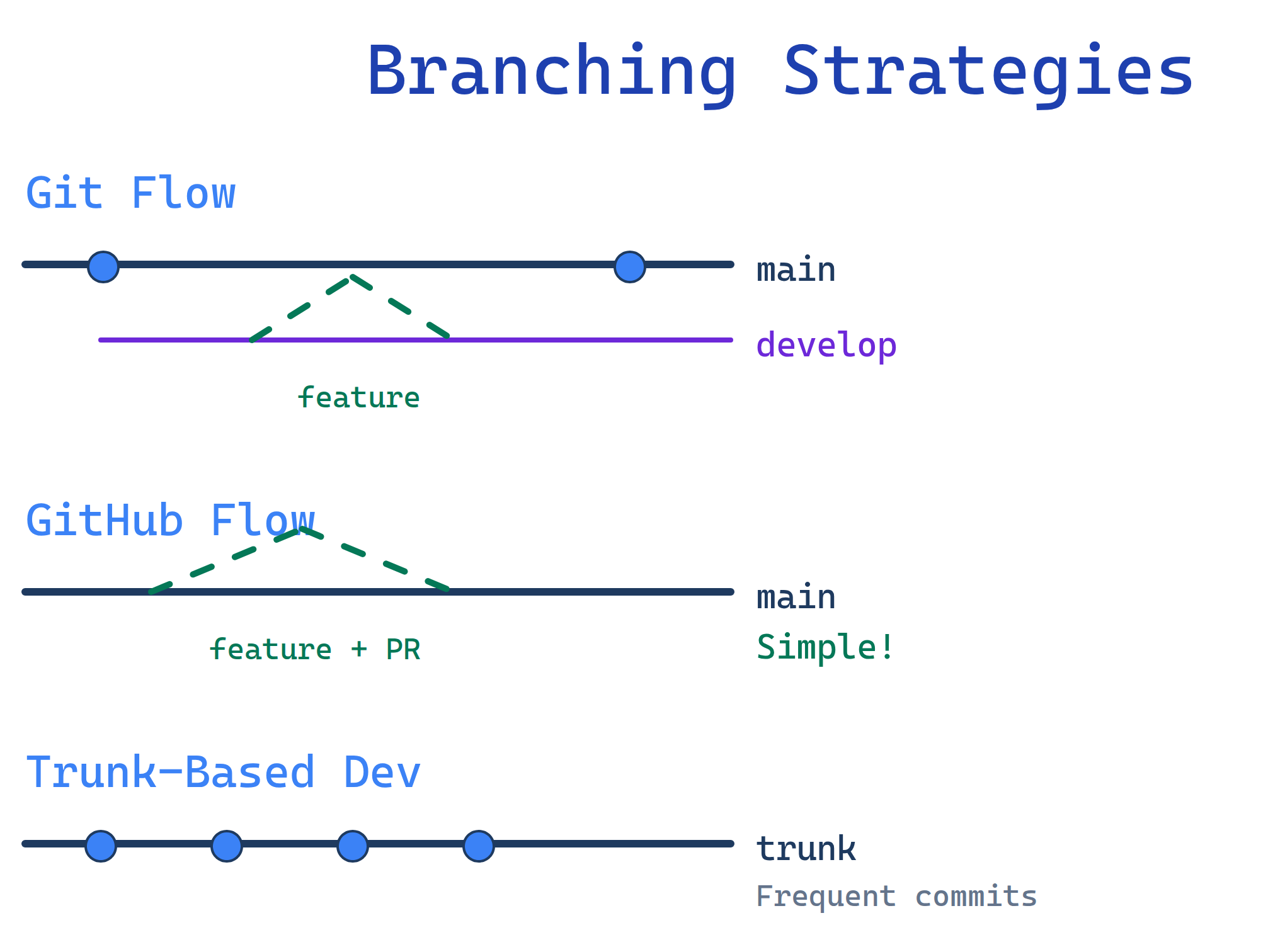 Branching Strategies

Git Flow

main

develop

feature

GitHub Flow

main

feature + PR

Simple!

Trunk-Based Dev

trunk

Frequent commits